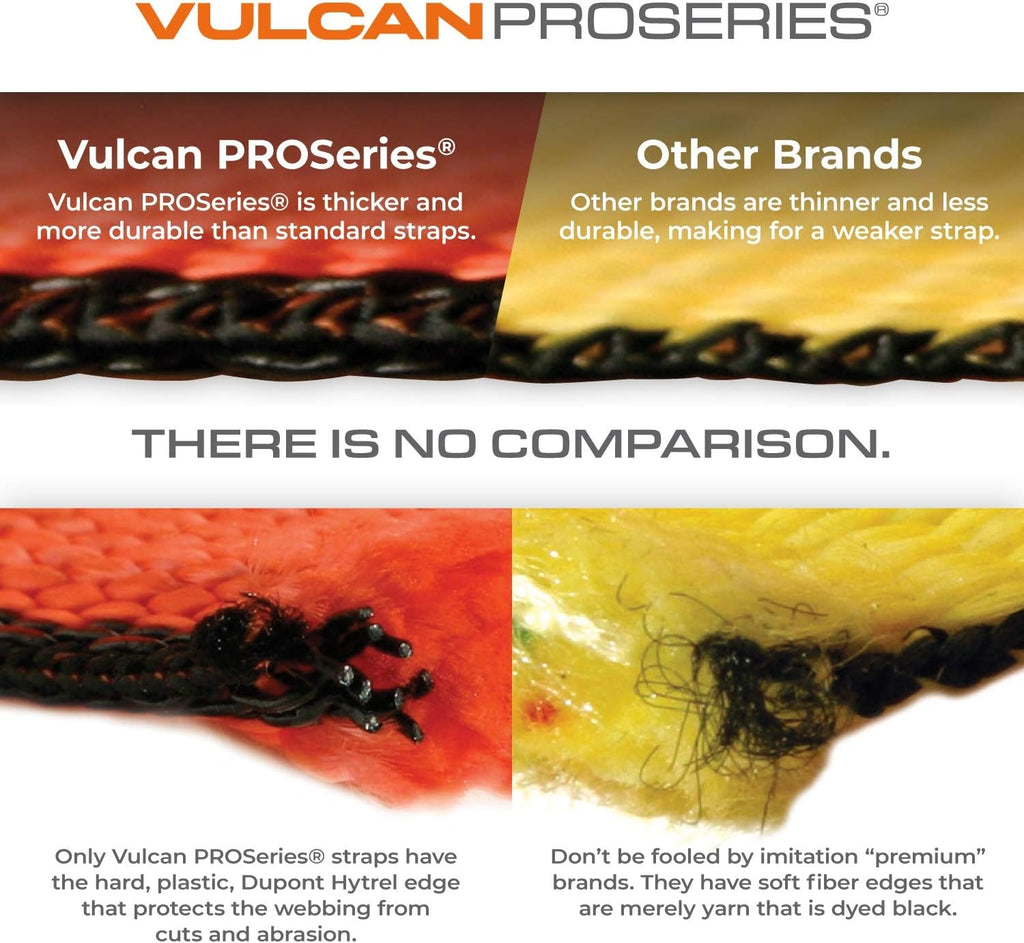 VULCAN PROSERIES®

Vulcan PROSeries®
Vulcan PROSeries® is thicker and more durable than standard straps.

Other Brands
Other brands are thinner and less durable, making for a weaker strap.

THERE IS NO COMPARISON.

Only Vulcan PROSeries® straps have the hard, plastic, Dupont Hytrel edge that protects the webbing from cuts and abrasion.

Don't be fooled by imitation "premium" brands. They have soft fiber edges that are merely yarn that is dyed black.